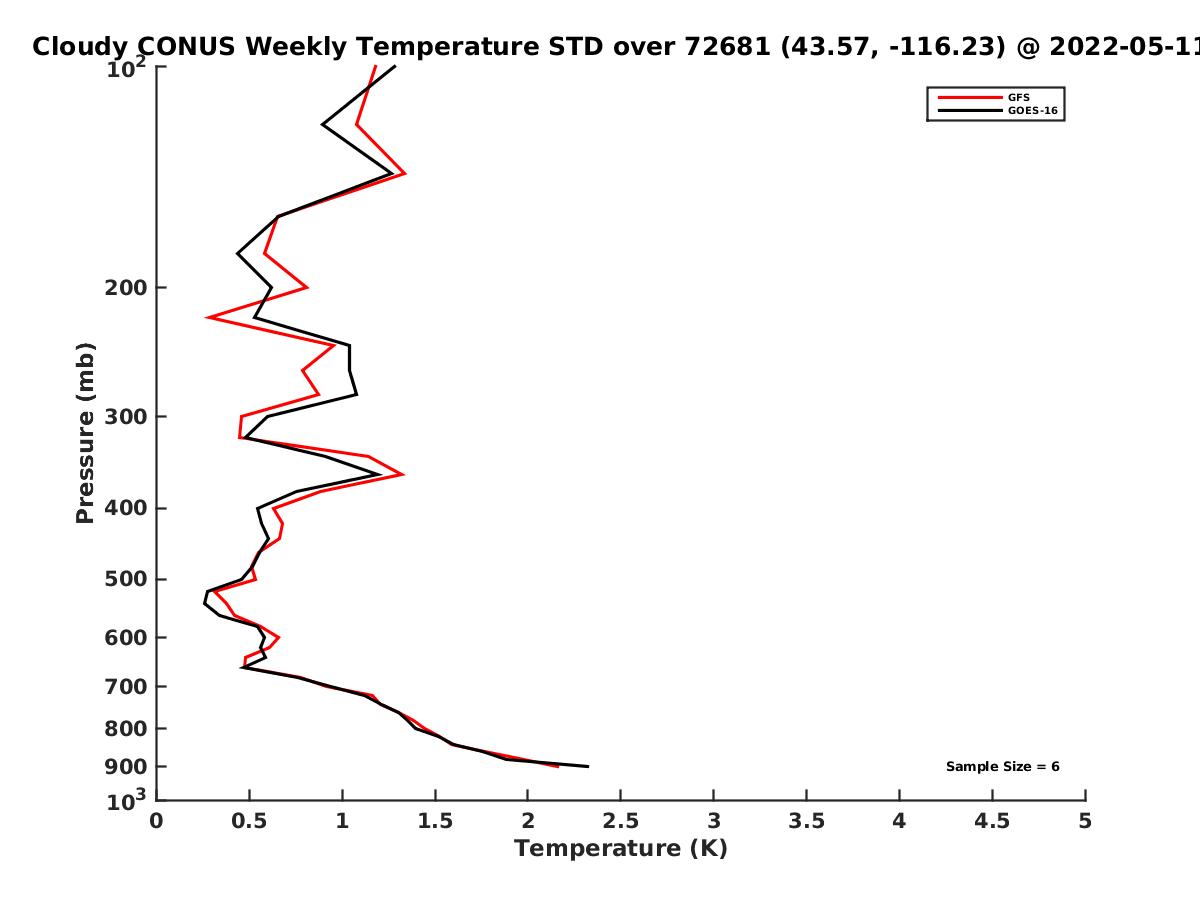 Cloudy CONUS Weekly Temperature STD over 72681 (43.57, -116.23) @ 2022-05-11

GFS
GOES-16

Pressure (mb)

$10^2$
200
300
400
500
600
700
800
900
$10^3$

Sample Size = 6

0
0.5
1
1.5
2
2.5
3
3.5
4
4.5
5

Temperature (K)